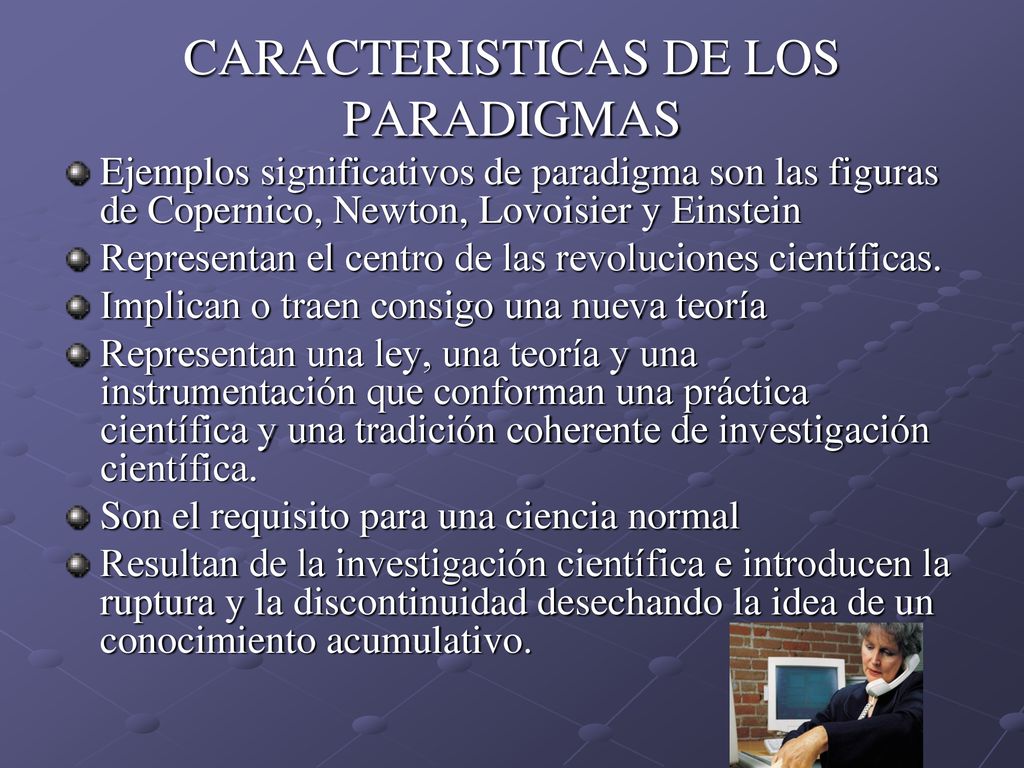 CARACTERISTICAS DE LOS PARADIGMAS

Ejemplos significativos de paradigma son las figuras de Copernico, Newton, Lovoisier y Einstein

Representan el centro de las revoluciones científicas.

Implican o traen consigo una nueva teoría

Representan una ley, una teoría y una instrumentación que conforman una práctica científica y una tradición coherente de investigación científica.

Son el requisito para una ciencia normal

Resultan de la investigación científica e introducen la ruptura y la discontinuidad desechando la idea de un conocimiento acumulativo.